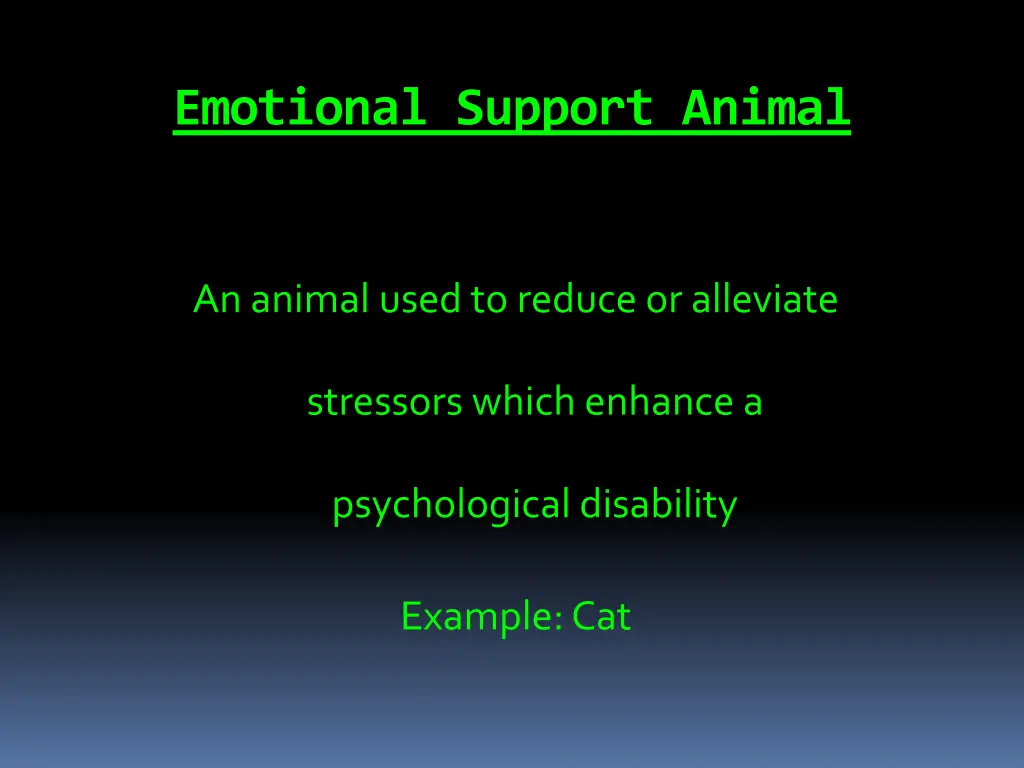 Emotional Support Animal

An animal used to reduce or alleviate stressors which enhance a psychological disability

Example: Cat